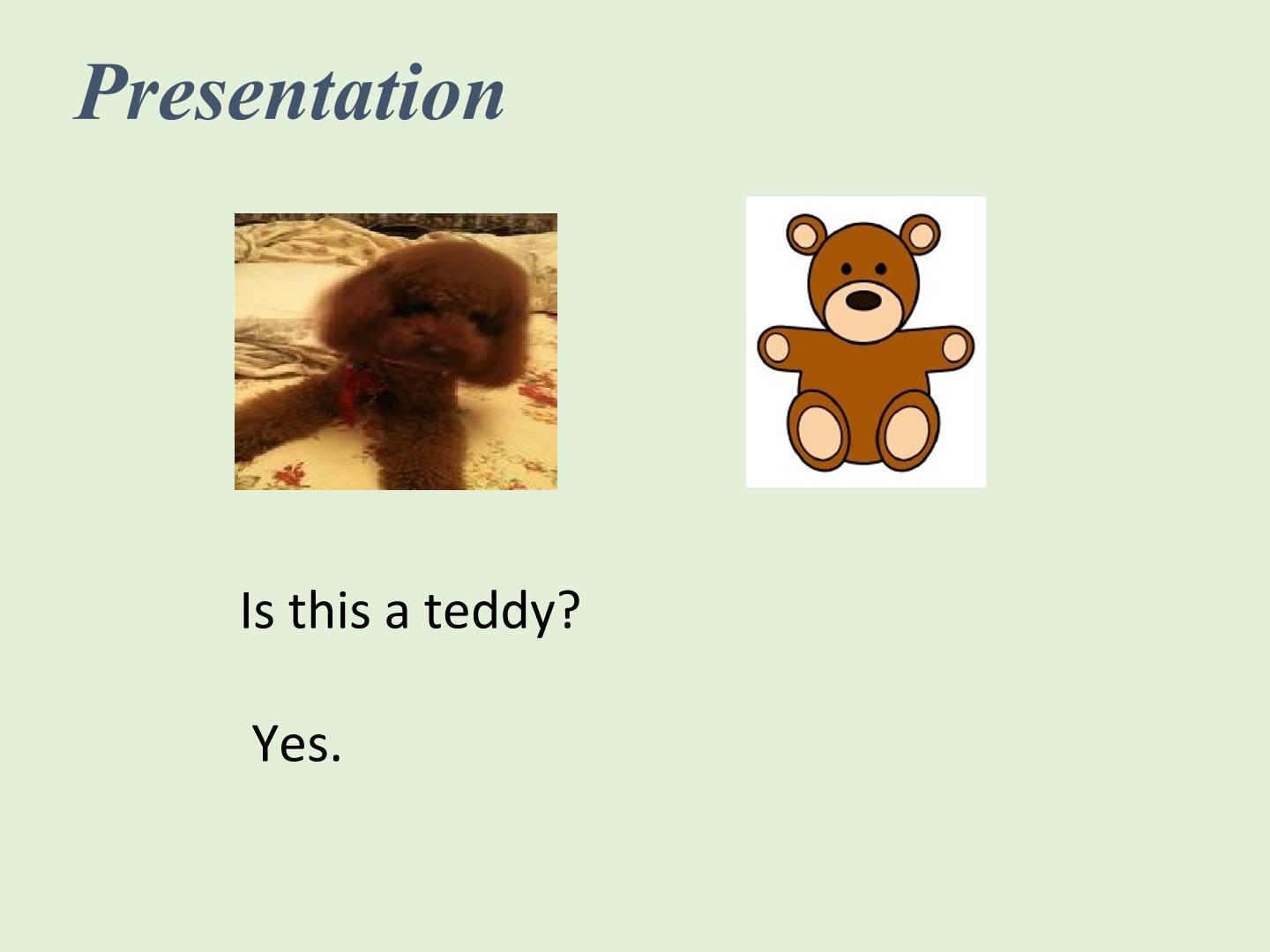 Presentation

Is this a teddy?

Yes.